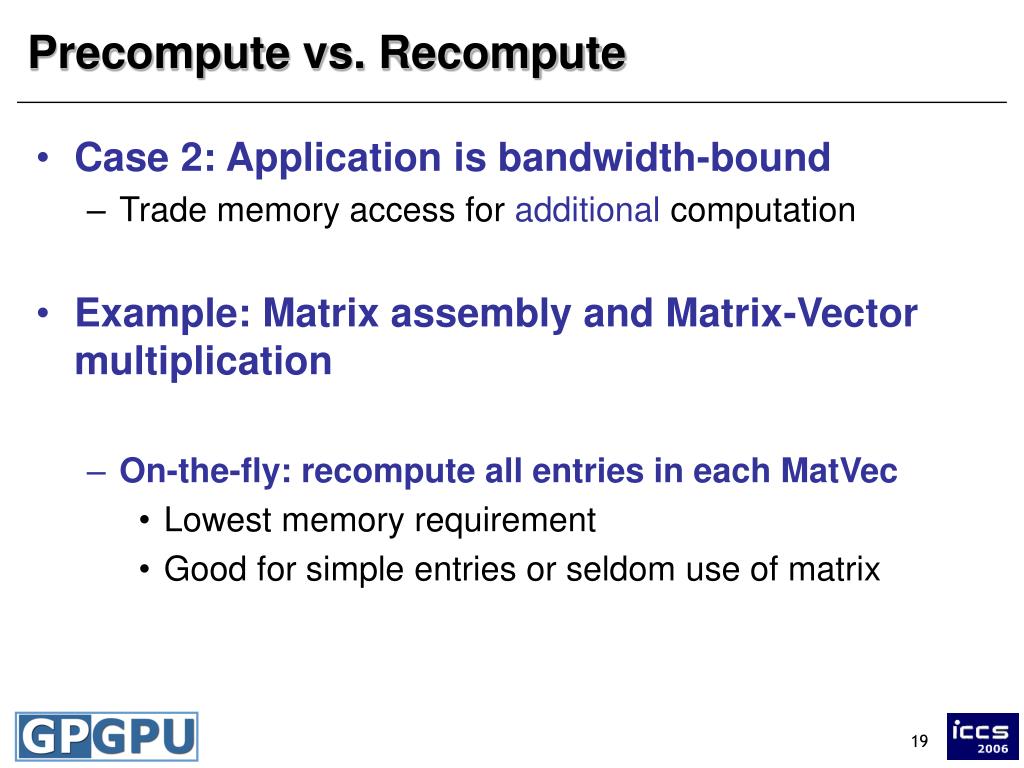 Precompute vs. Recompute

• Case 2: Application is bandwidth-bound
– Trade memory access for additional computation

• Example: Matrix assembly and Matrix-Vector multiplication

– On-the-fly: recompute all entries in each MatVec
• Lowest memory requirement
• Good for simple entries or seldom use of matrix

GPGPU

19

iccs 2006